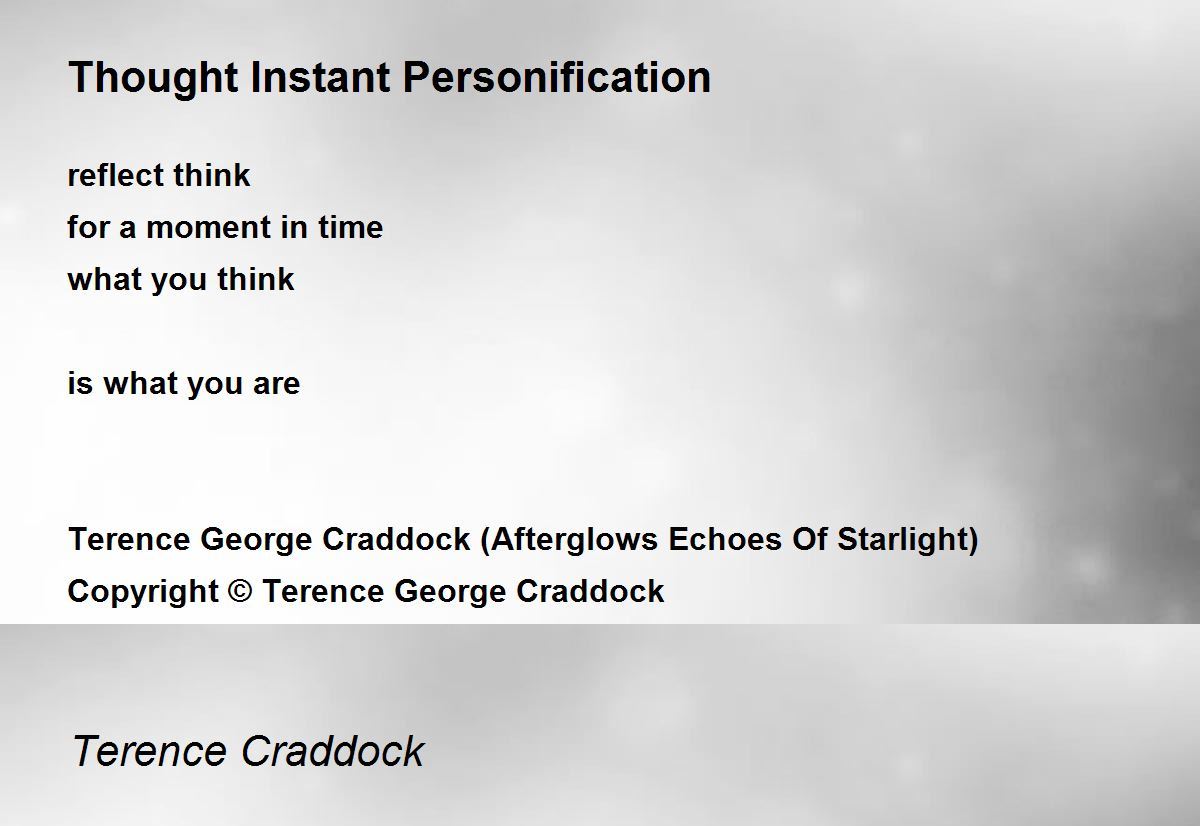 Thought Instant Personification

reflect think
for a moment in time
what you think

is what you are

Terence George Craddock (Afterglows Echoes Of Starlight)
Copyright © Terence George Craddock

Terence Craddock